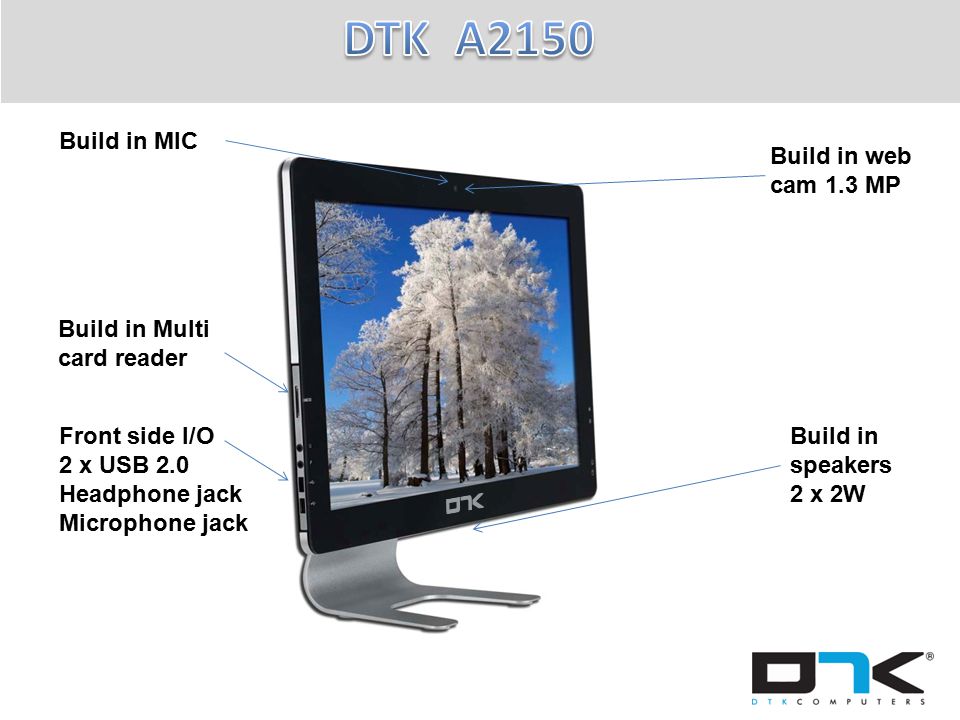 DTK A2150

Build in MIC

Build in web cam 1.3 MP

Build in Multi card reader

Front side I/O
2 x USB 2.0
Headphone jack
Microphone jack

Build in speakers
2 x 2W

DTK

DTK®
DTK COMPUTERS